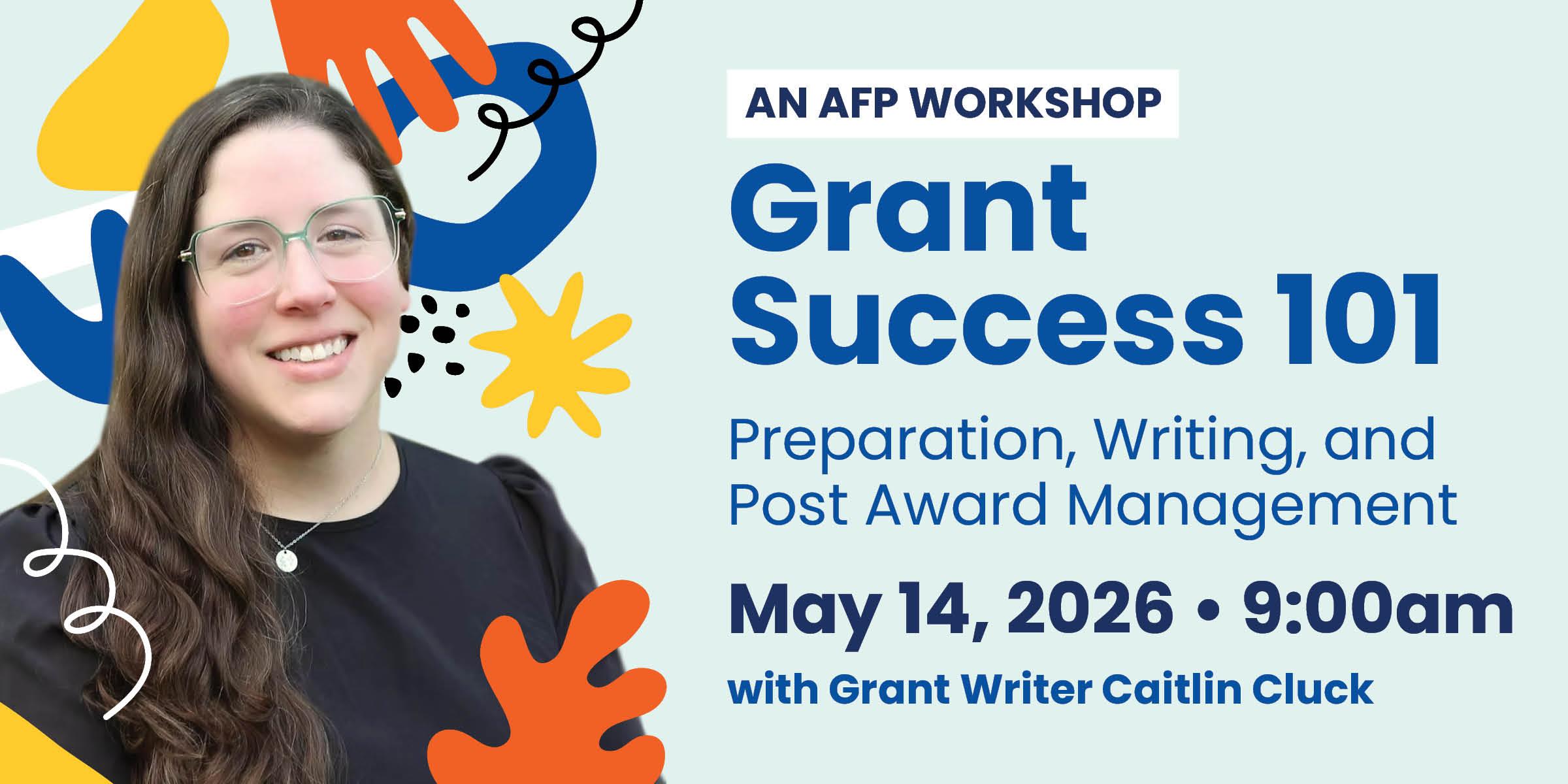 AN AFP WORKSHOP

Grant Success 101

Preparation, Writing, and Post Award Management

May 14, 2026 • 9:00am

with Grant Writer Caitlin Cluck